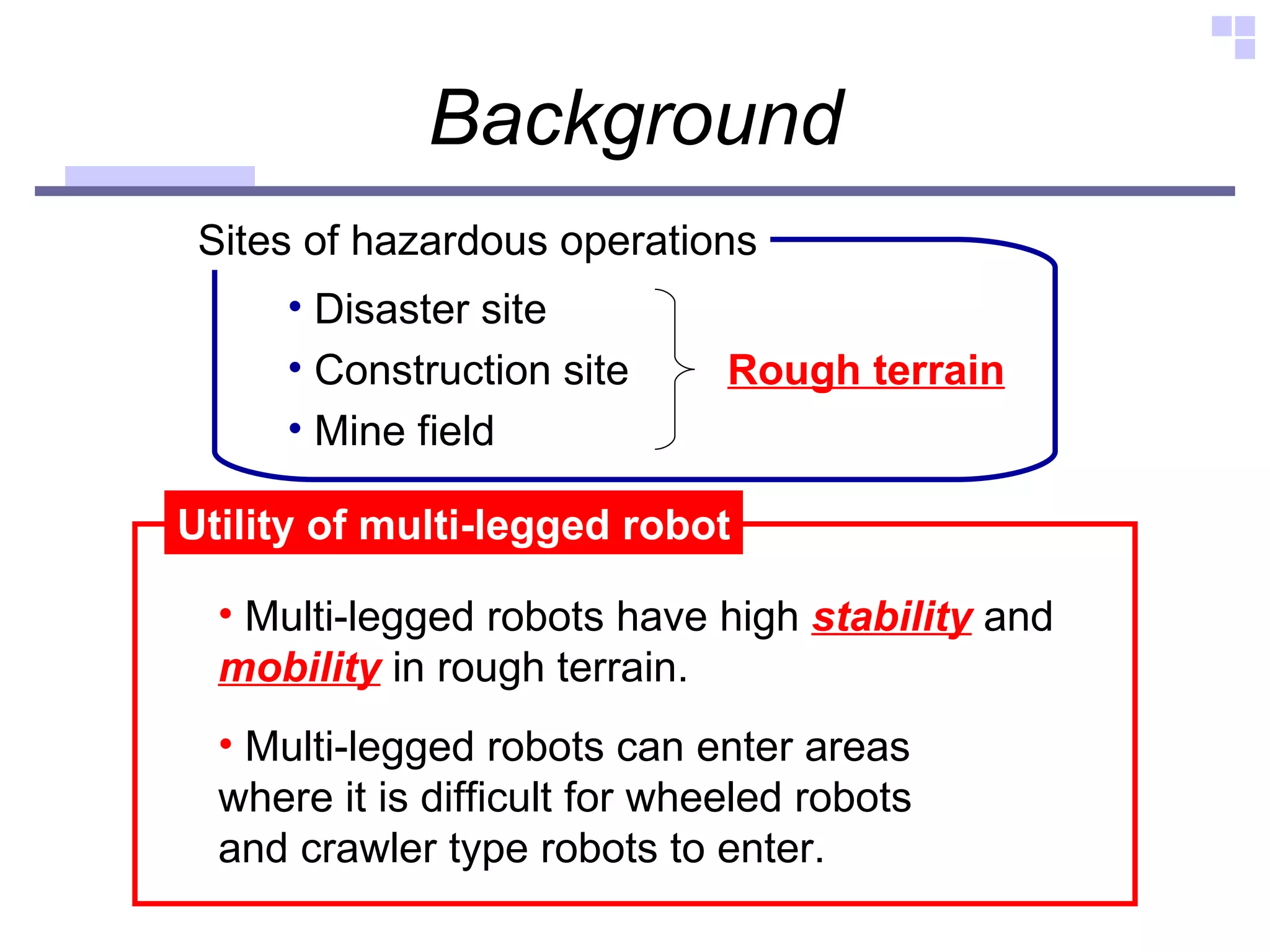 Background

Sites of hazardous operations

• Disaster site
• Construction site
• Mine field

Rough terrain

Utility of multi-legged robot

• Multi-legged robots have high stability and mobility in rough terrain.

• Multi-legged robots can enter areas where it is difficult for wheeled robots and crawler type robots to enter.